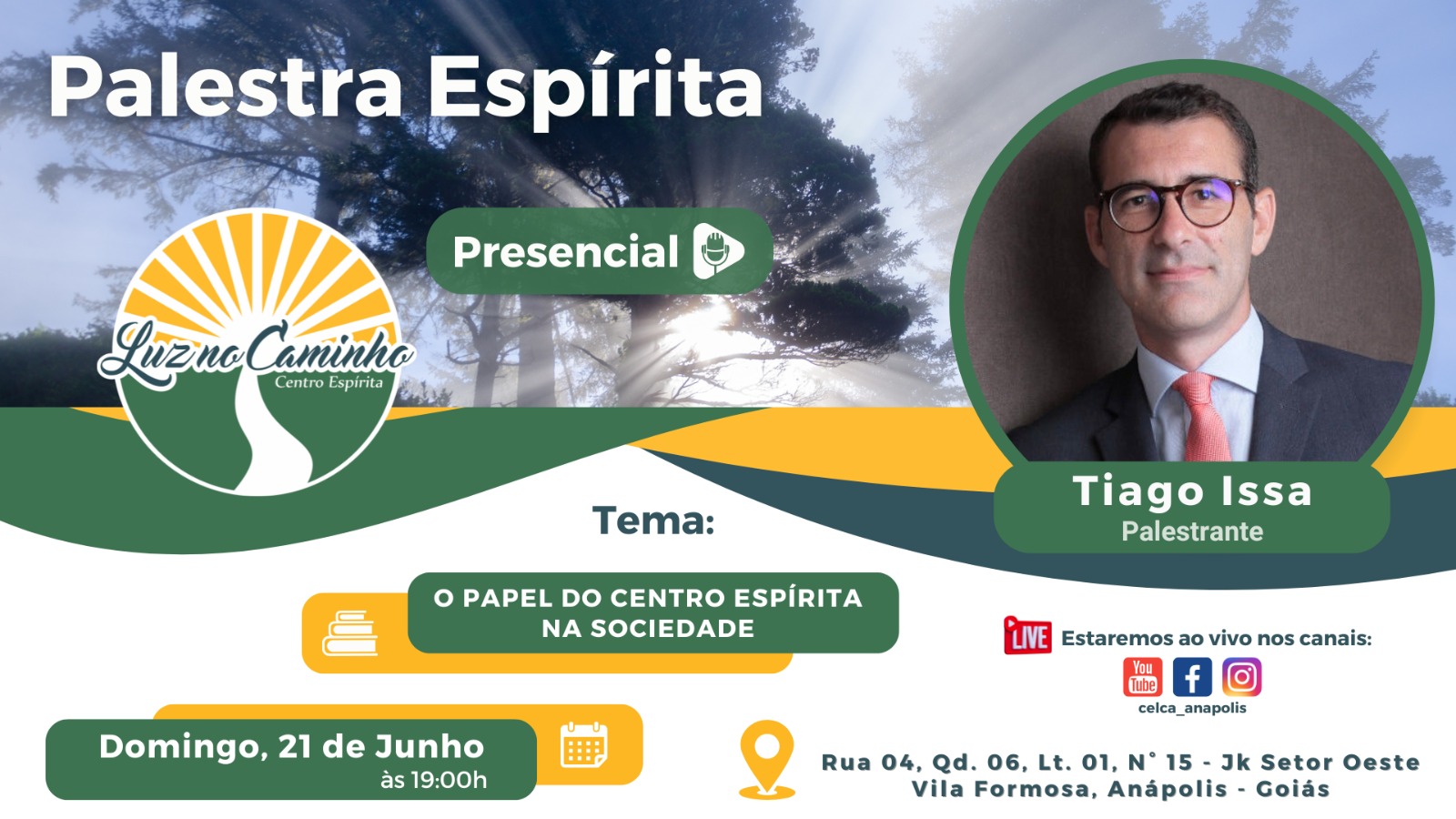 Palestra Espírita

Presencial

Luz no Caminho
Centro Espírita

Tiago Issa
Palestrante

Tema:

O PAPEL DO CENTRO ESPÍRITA NA SOCIEDADE

LIVE Estaremos ao vivo nos canais:

You Tube

celca_anapolis

Domingo, 21 de Junho
às 19:00h

Rua 04, Qd. 06, Lt. 01, N° 15 - Jk Setor Oeste
Vila Formosa, Anápolis - Goiás